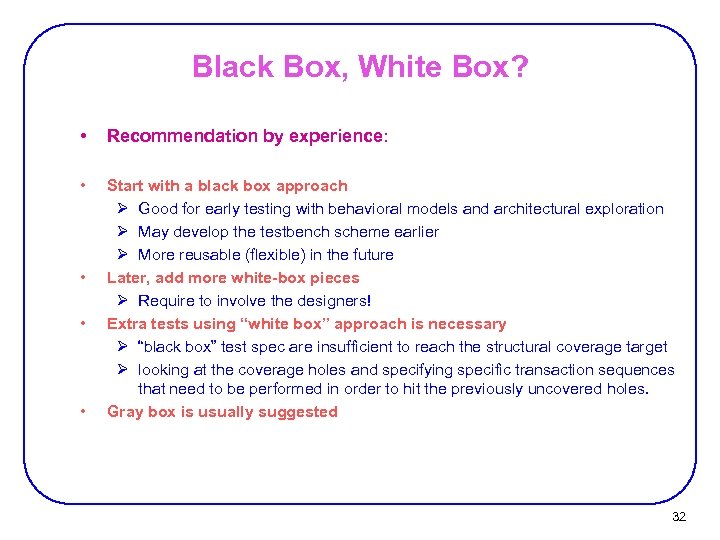 Black Box, White Box?

• Recommendation by experience:

• Start with a black box approach
➢ Good for early testing with behavioral models and architectural exploration
➢ May develop the testbench scheme earlier
➢ More reusable (flexible) in the future
• Later, add more white-box pieces
➢ Require to involve the designers!
• Extra tests using "white box" approach is necessary
➢ "black box" test spec are insufficient to reach the structural coverage target
➢ looking at the coverage holes and specifying specific transaction sequences that need to be performed in order to hit the previously uncovered holes.
• Gray box is usually suggested

32